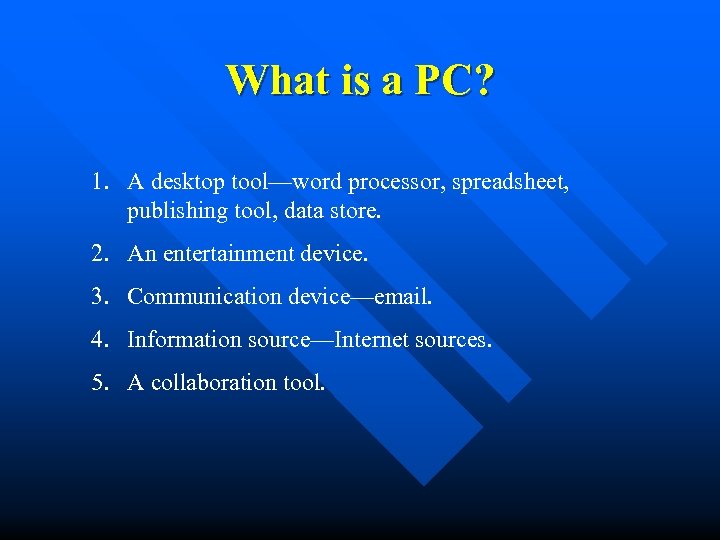 What is a PC?

1. A desktop tool—word processor, spreadsheet, publishing tool, data store.
2. An entertainment device.
3. Communication device—email.
4. Information source—Internet sources.
5. A collaboration tool.